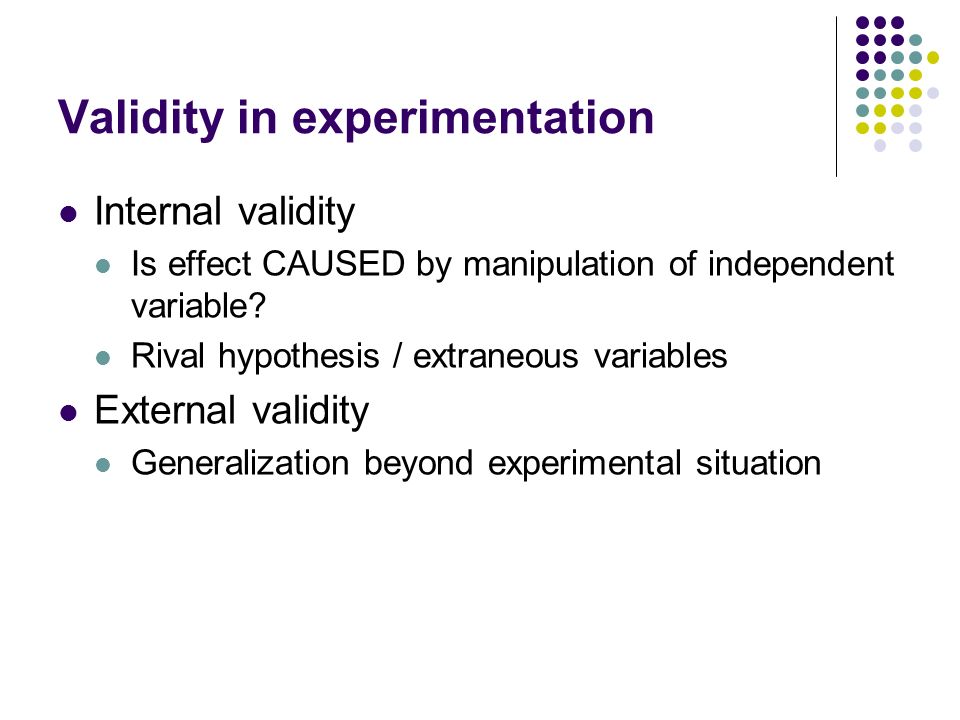 Validity in experimentation

- Internal validity
  - Is effect CAUSED by manipulation of independent variable?
  - Rival hypothesis / extraneous variables
- External validity
  - Generalization beyond experimental situation